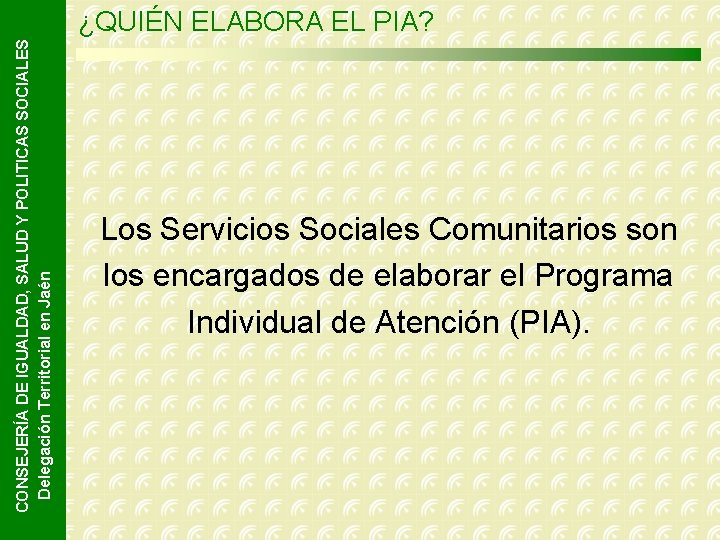 CONSEJERÍA DE IGUALDAD, SALUD Y POLITICAS SOCIALES
Delegación Territorial en Jaén

¿QUIÉN ELABORA EL PIA?

Los Servicios Sociales Comunitarios son los encargados de elaborar el Programa Individual de Atención (PIA).